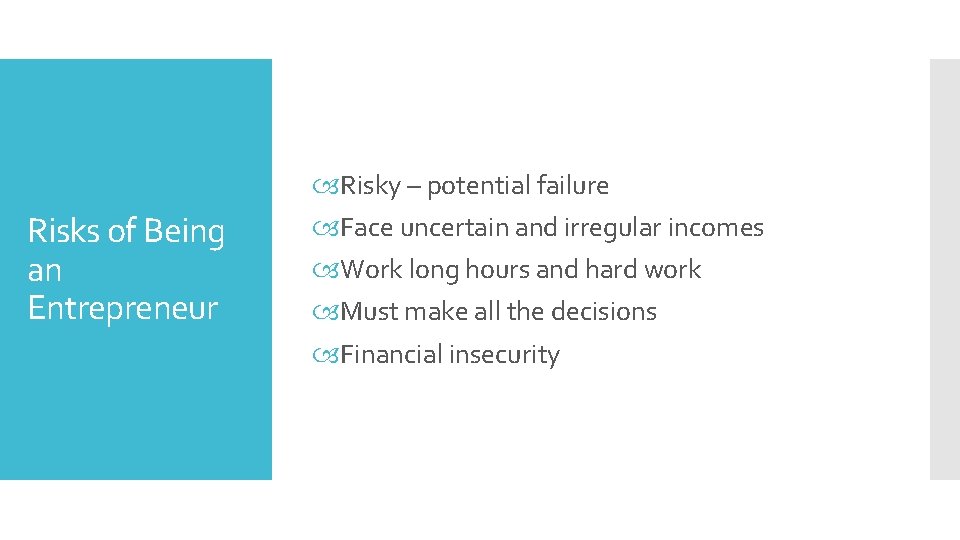 Risks of Being an Entrepreneur

Risky – potential failure
Face uncertain and irregular incomes
Work long hours and hard work
Must make all the decisions
Financial insecurity